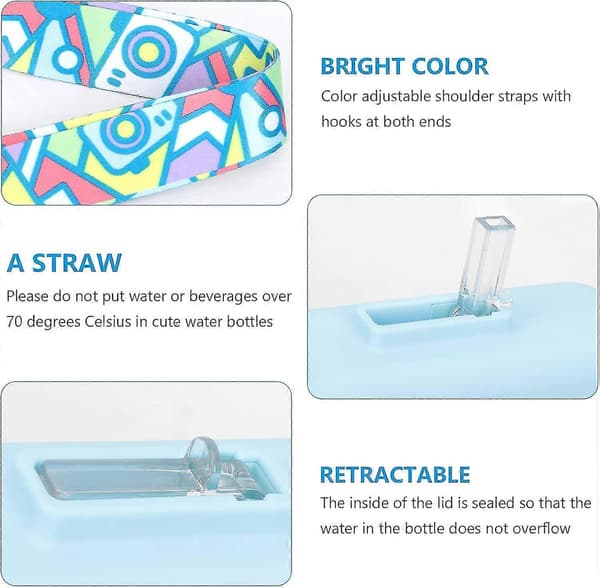 BRIGHT COLOR
Color adjustable shoulder straps with hooks at both ends

A STRAW
Please do not put water or beverages over 70 degrees Celsius in cute water bottles

RETRACTABLE
The inside of the lid is sealed so that the water in the bottle does not overflow